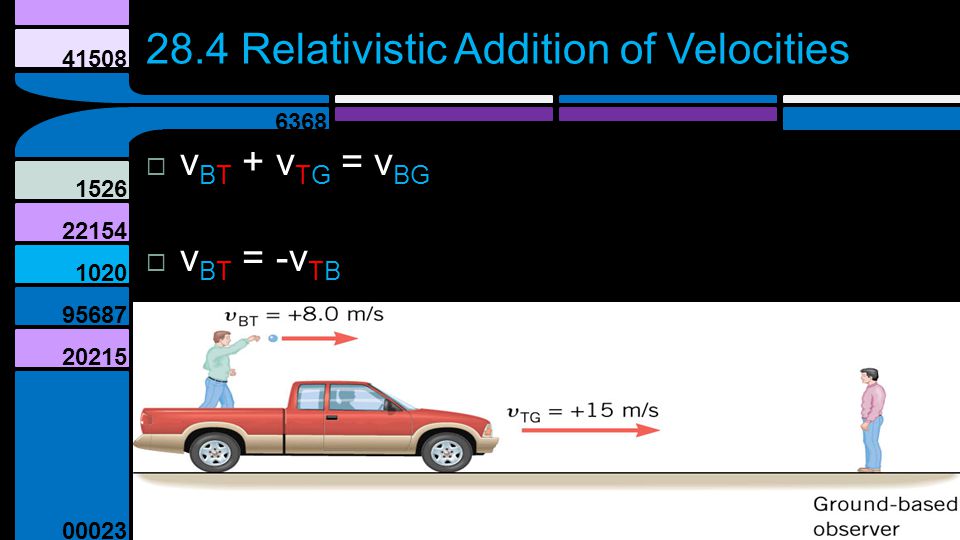 41508
28.4 Relativistic Addition of Velocities

6368

1526
22154
1020
95687
20215
00023

□ $v_{BT} + v_{TG} = v_{BG}$

□ $v_{BT} = -v_{TB}$

$v_{BT} = +8.0$ m/s

$v_{TG} = +15$ m/s

Ground-based observer